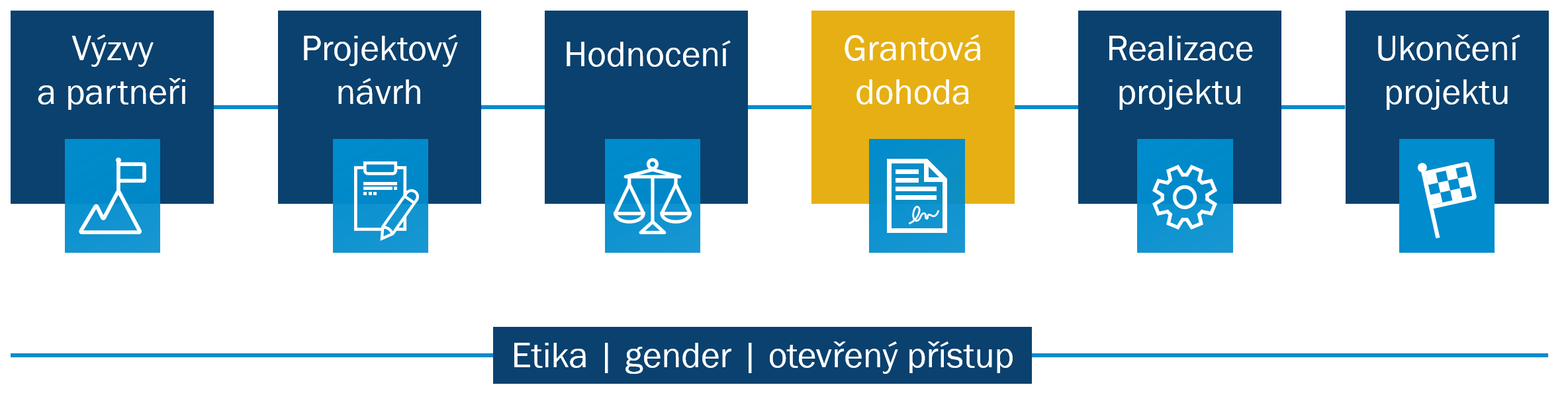 Výzvy a partneři

Projektový návrh

Hodnocení

Grantová dohoda

Realizace projektu

Ukončení projektu

Etika | gender | otevřený přístup